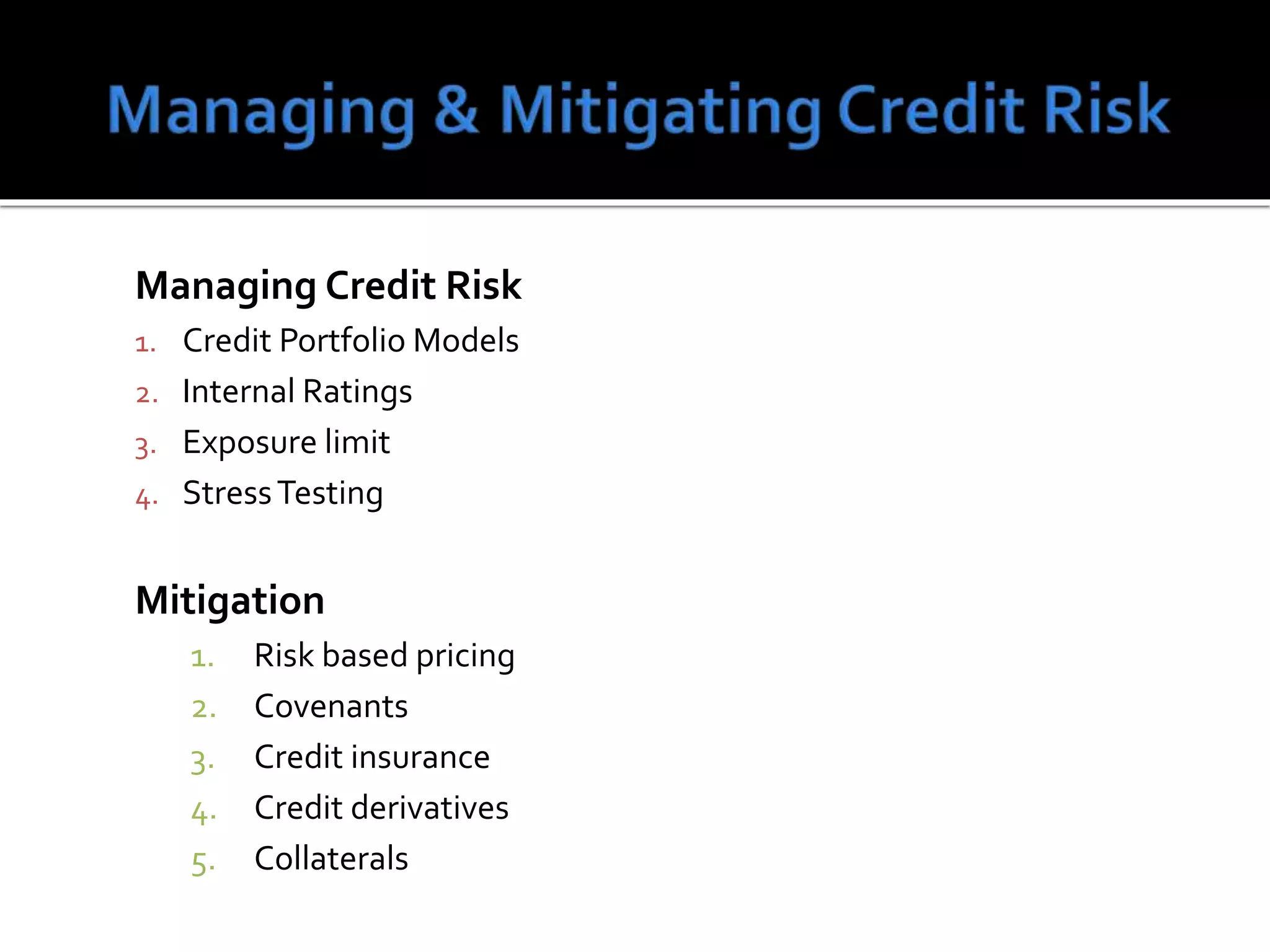 Managing & Mitigating Credit Risk

Managing Credit Risk

1. Credit Portfolio Models
2. Internal Ratings
3. Exposure limit
4. Stress Testing

Mitigation

1. Risk based pricing
2. Covenants
3. Credit insurance
4. Credit derivatives
5. Collaterals